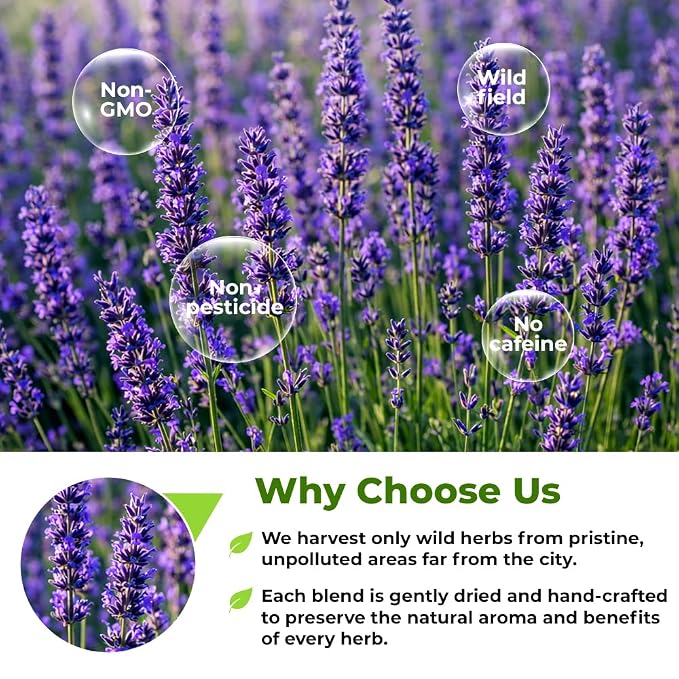 Non-GMO

Wild field

Non-pesticide

No cafeine

Why Choose Us

We harvest only wild herbs from pristine, unpolluted areas far from the city.

Each blend is gently dried and hand-crafted to preserve the natural aroma and benefits of every herb.